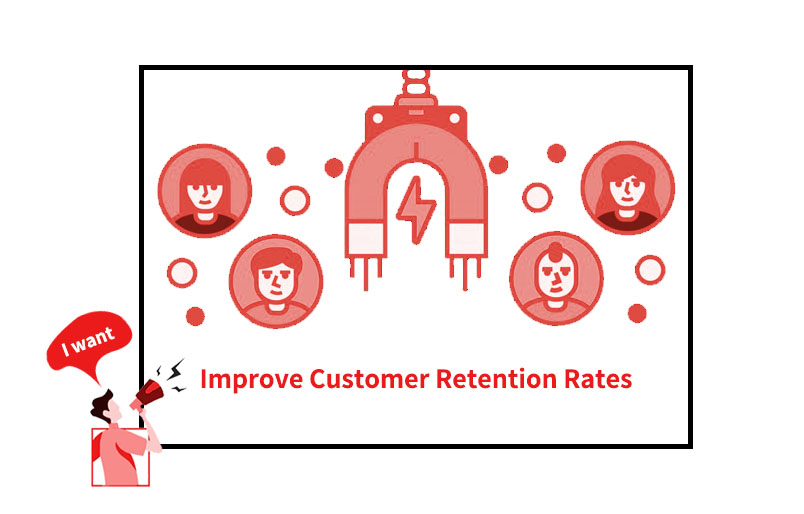 I want

Improve Customer Retention Rates